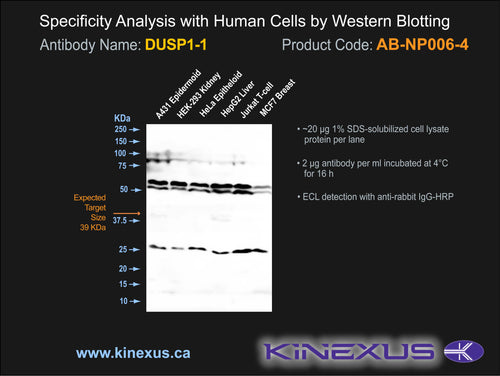 Specificity Analysis with Human Cells by Western Blotting

Antibody Name: DUSP1-1

Product Code: AB-NP006-4

A431 Epidermoid
HEK-293 Kidney
HeLa Epitheloid
HepG2 Liver
Jurkat T-cell
MCF7 Breast

KDa
250
150
100
75
50
37.5
25
20
15
10

Expected Target Size 39 KDa

• ~20 µg 1% SDS-solubilized cell lysate protein per lane

• 2 µg antibody per ml incubated at 4°C for 16 h

• ECL detection with anti-rabbit IgG-HRP

www.kinexus.ca

KINEXUS